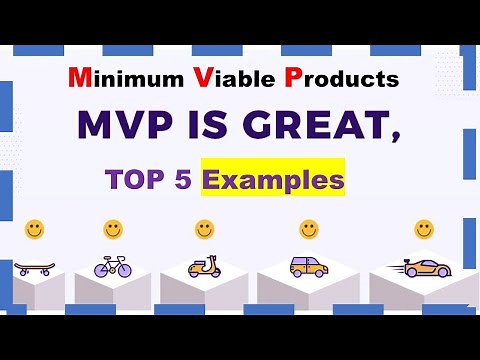 Minimum Viable Products

MVP IS GREAT,

TOP 5 Examples